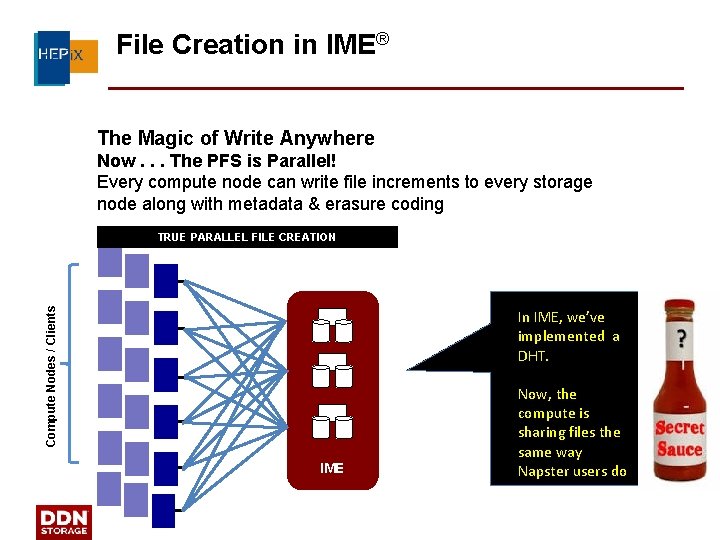 HEPiX

File Creation in IME®

The Magic of Write Anywhere
Now . . . The PFS is Parallel!
Every compute node can write file increments to every storage node along with metadata & erasure coding

TRUE PARALLEL FILE CREATION

Compute Nodes / Clients

IME

In IME, we've implemented a DHT.

Now, the compute is sharing files the same way Napster users do

?

Secret Sauce

DDN STORAGE